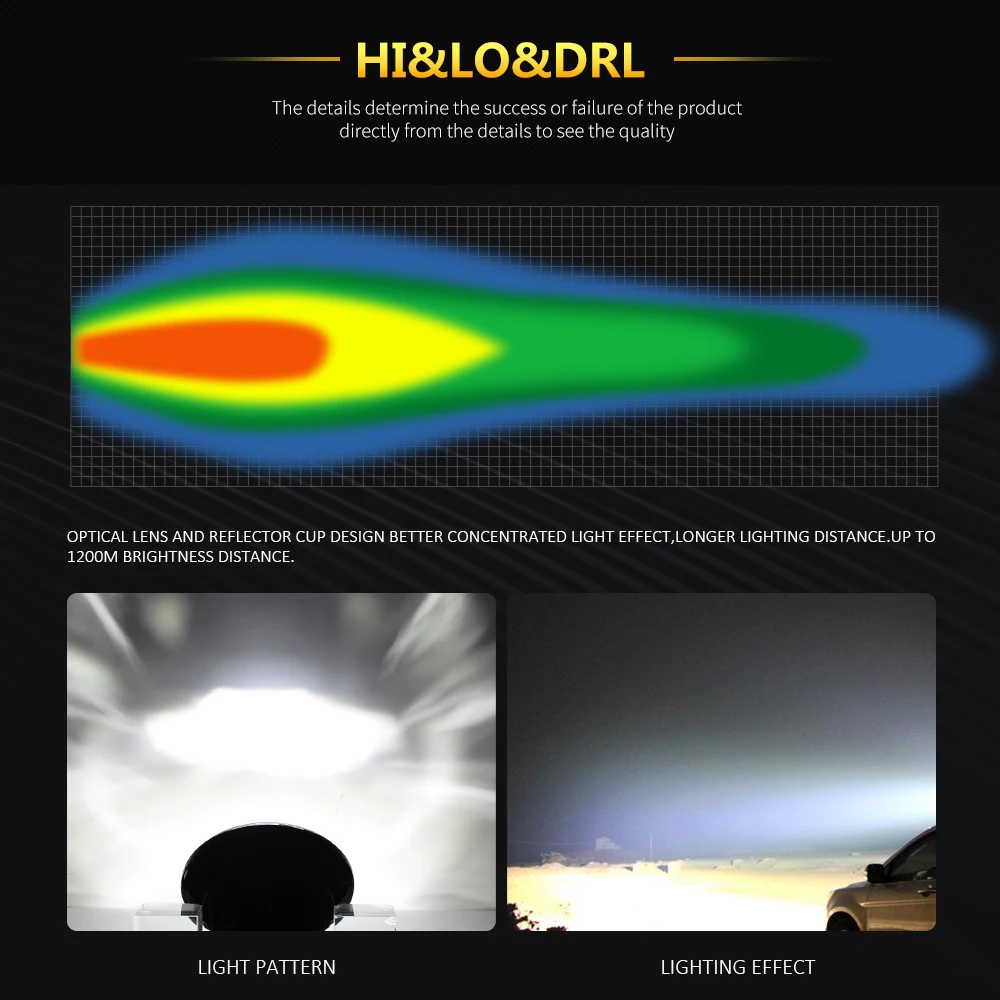 HI&LO&DRL

The details determine the success or failure of the product directly from the details to see the quality

OPTICAL LENS AND REFLECTOR CUP DESIGN BETTER CONCENTRATED LIGHT EFFECT,LONGER LIGHTING DISTANCE.UP TO 1200M BRIGHTNESS DISTANCE.

LIGHT PATTERN

LIGHTING EFFECT